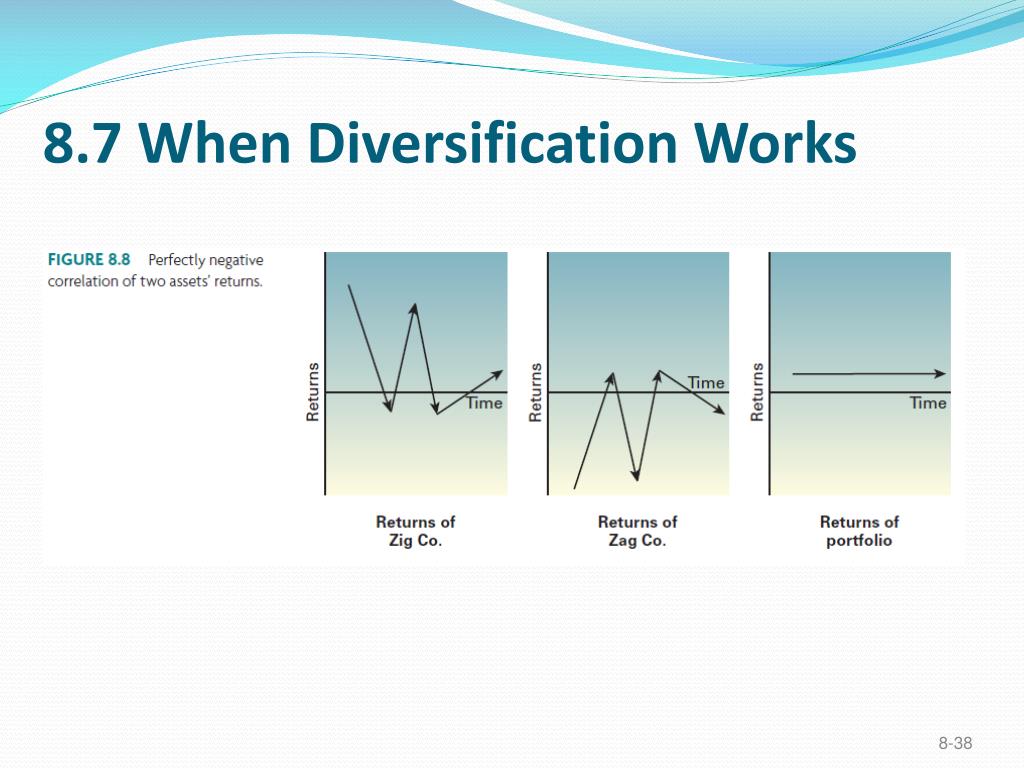 8.7 When Diversification Works

FIGURE 8.8 Perfectly negative correlation of two assets' returns.

Returns
Time
Returns of Zig Co.

Returns
Time
Returns of Zag Co.

Returns
Time
Returns of portfolio

8-38